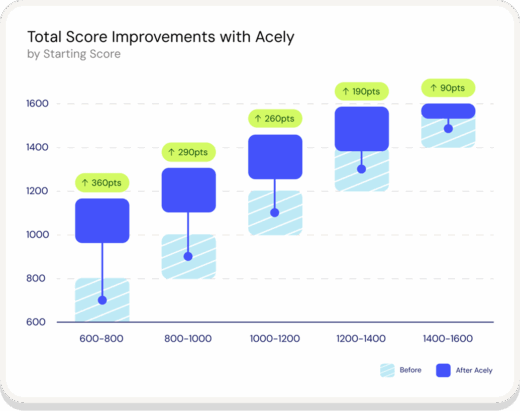 Total Score Improvements with Acely
by Starting Score

1600
1400
1200
1000
800
600

↑ 360pts
↑ 290pts
↑ 260pts
↑ 190pts
↑ 90pts

600-800
800-1000
1000-1200
1200-1400
1400-1600

Before
After Acely